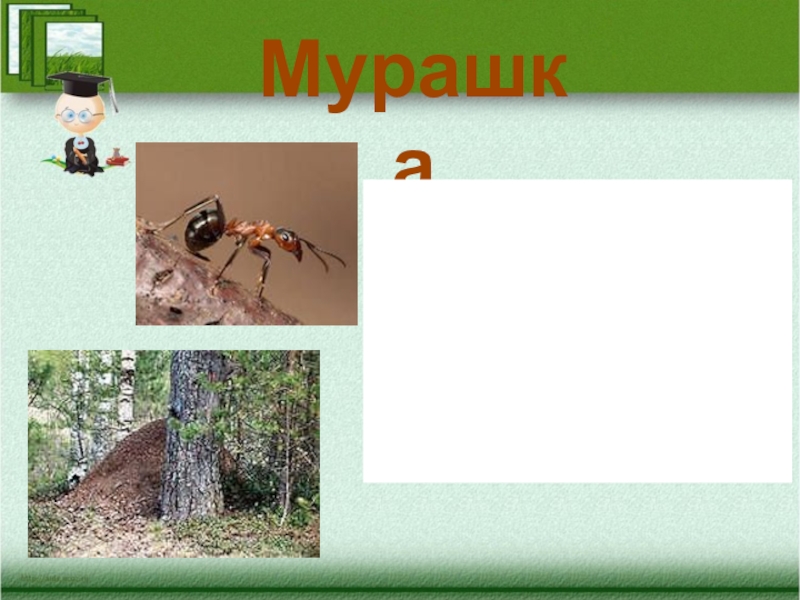 Мурашка